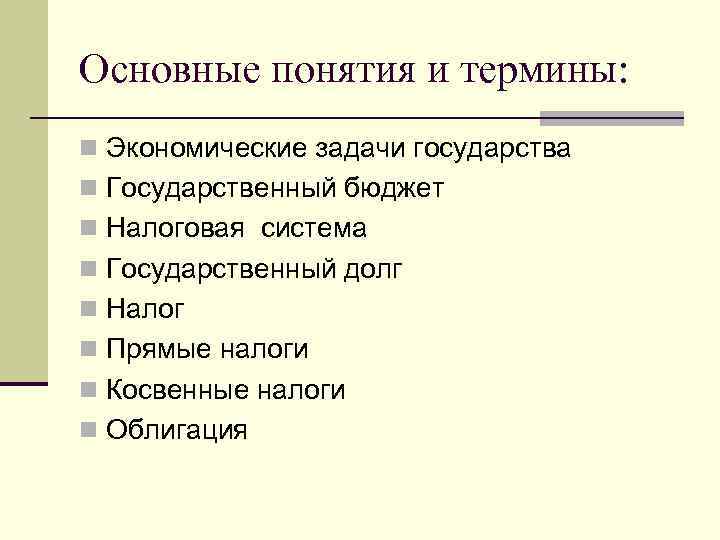 Основные понятия и термины:

- Экономические задачи государства
- Государственный бюджет
- Налоговая  система
- Государственный долг
- Налог
- Прямые налоги
- Косвенные налоги
- Облигация